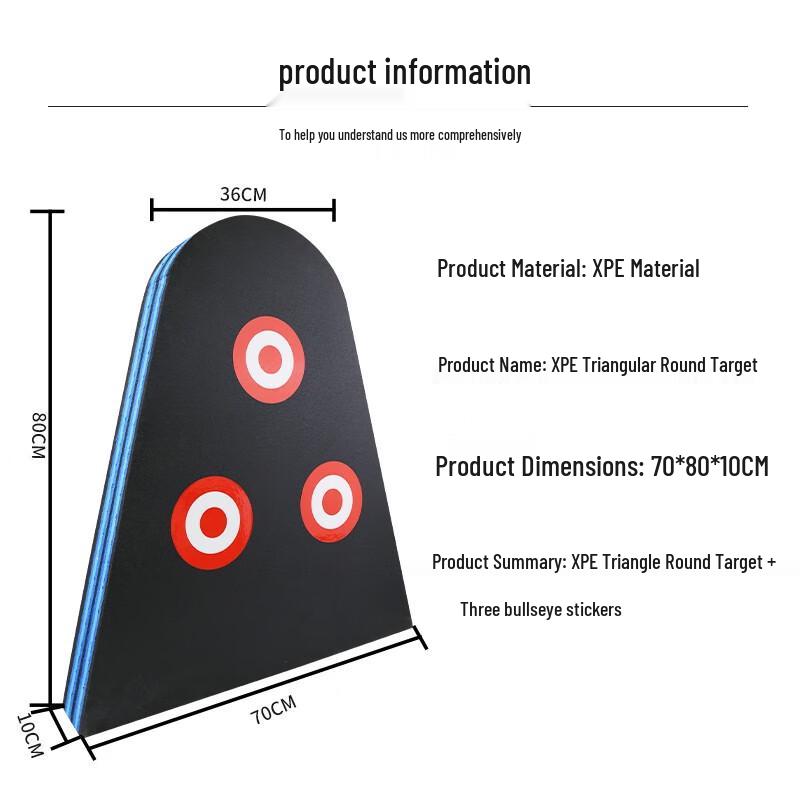 product information

To help you understand us more comprehensively

36CM

80CM

10CM

70CM

Product Material: XPE Material

Product Name: XPE Triangular Round Target

Product Dimensions: 70*80*10CM

Product Summary: XPE Triangle Round Target + Three bullseye stickers